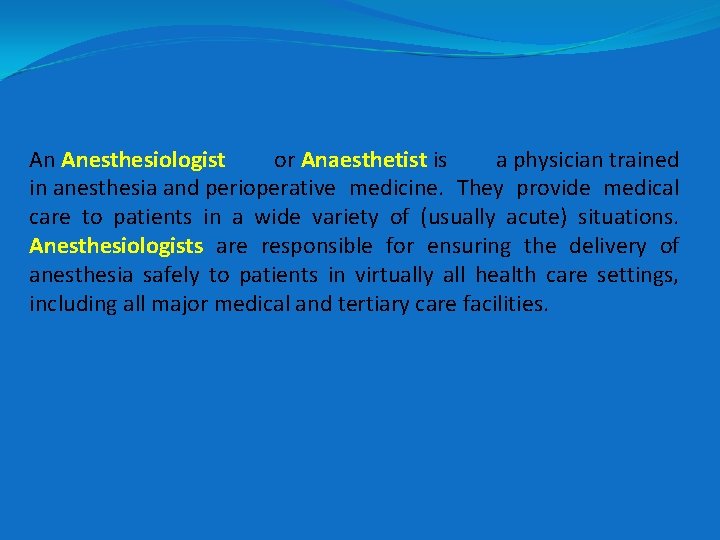 An Anesthesiologist or Anaesthetist is a physician trained in anesthesia and perioperative medicine. They provide medical care to patients in a wide variety of (usually acute) situations. Anesthesiologists are responsible for ensuring the delivery of anesthesia safely to patients in virtually all health care settings, including all major medical and tertiary care facilities.